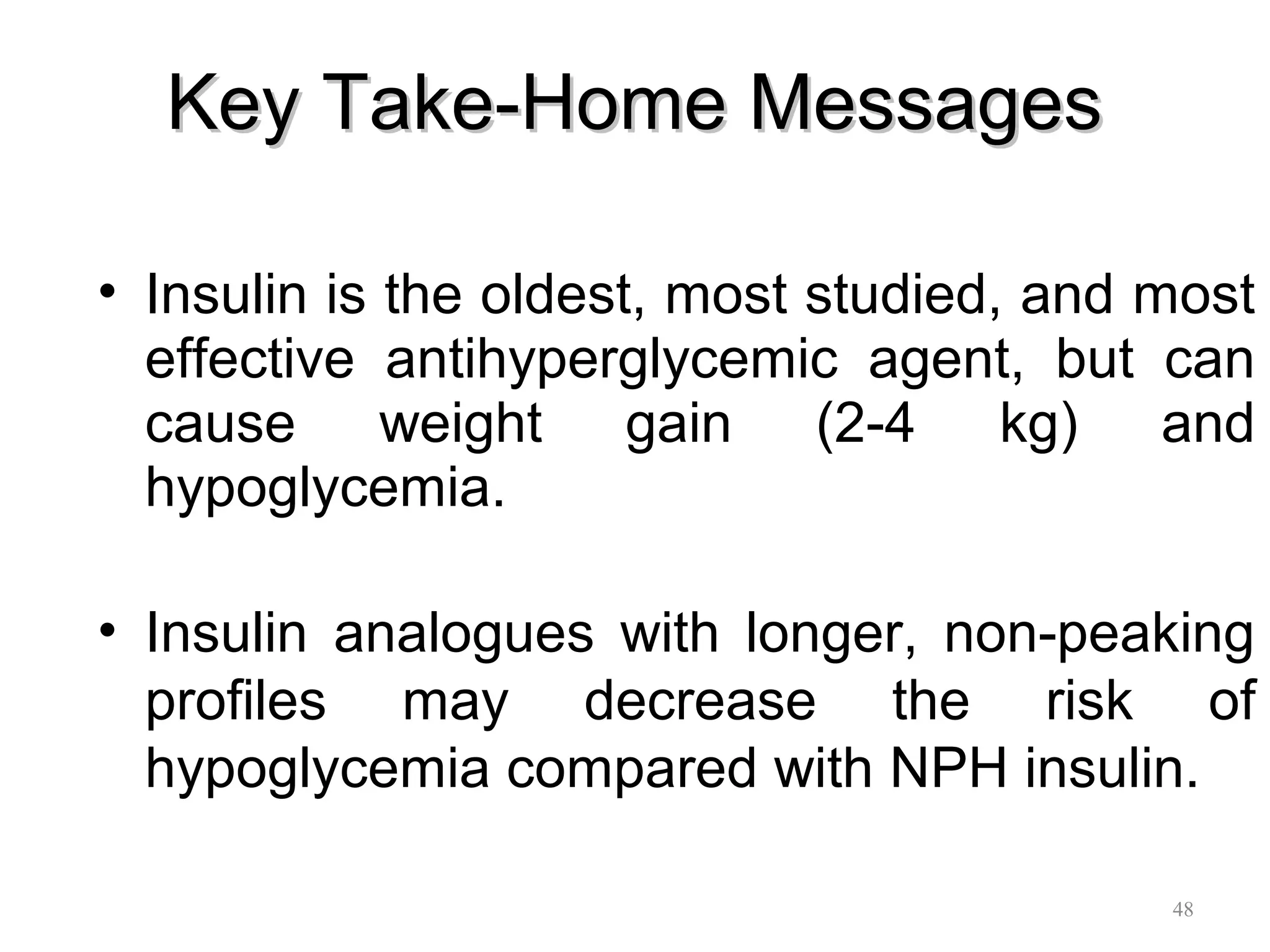 Key Take-Home Messages

• Insulin is the oldest, most studied, and most effective antihyperglycemic agent, but can cause weight gain (2-4 kg) and hypoglycemia.

• Insulin analogues with longer, non-peaking profiles may decrease the risk of hypoglycemia compared with NPH insulin.

48